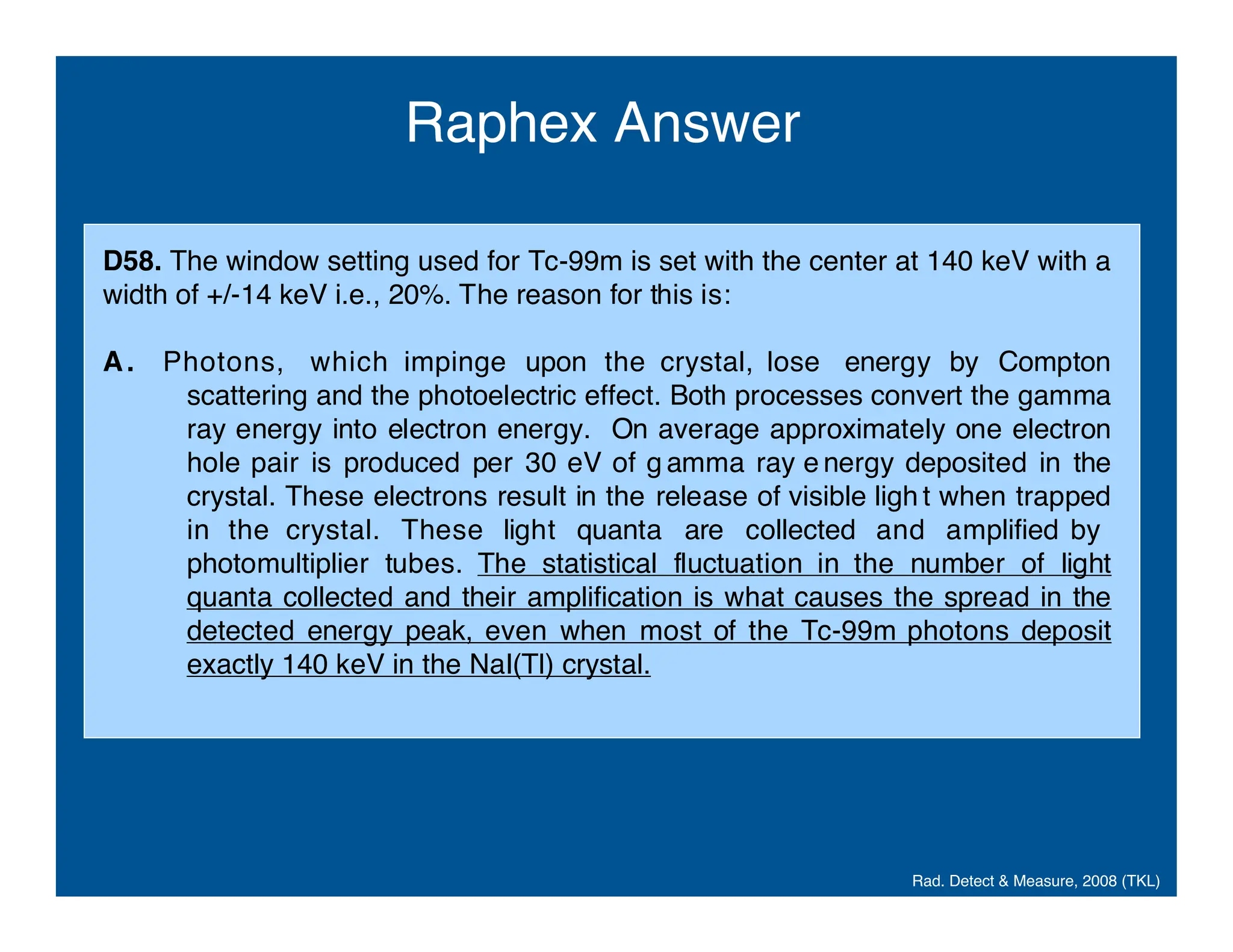 Raphex Answer

D58. The window setting used for Tc-99m is set with the center at 140 keV with a width of +/-14 keV i.e., 20%. The reason for this is:

A. Photons, which impinge upon the crystal, lose energy by Compton scattering and the photoelectric effect. Both processes convert the gamma ray energy into electron energy. On average approximately one electron hole pair is produced per 30 eV of gamma ray energy deposited in the crystal. These electrons result in the release of visible light when trapped in the crystal. These light quanta are collected and amplified by photomultiplier tubes. The statistical fluctuation in the number of light quanta collected and their amplification is what causes the spread in the detected energy peak, even when most of the Tc-99m photons deposit exactly 140 keV in the NaI(Tl) crystal.

Rad. Detect & Measure, 2008 (TKL)